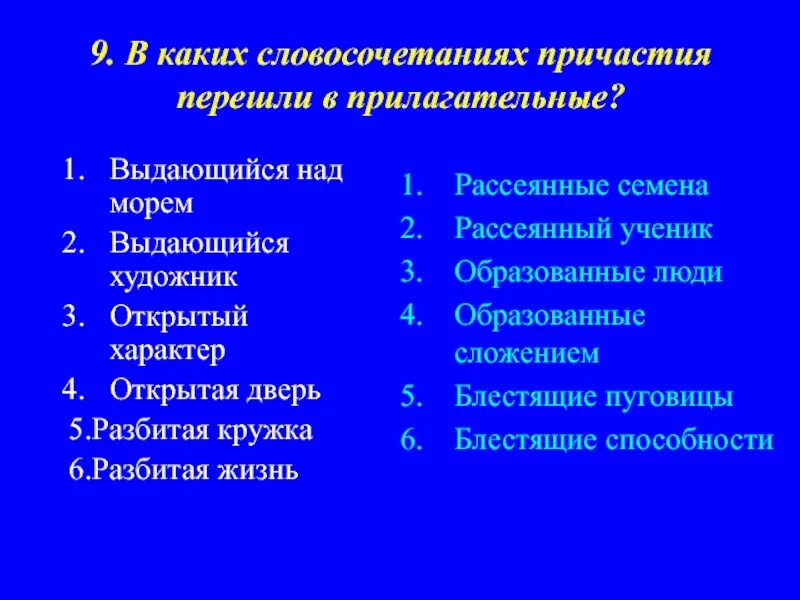 9. В каких словосочетаниях причастия перешли в прилагательные?

1. Выдающийся над морем
2. Выдающийся художник
3. Открытый характер
4. Открытая дверь
5.Разбитая кружка
6.Разбитая жизнь

1. Рассеянные семена
2. Рассеянный ученик
3. Образованные люди
4. Образованные сложением
5. Блестящие пуговицы
6. Блестящие способности